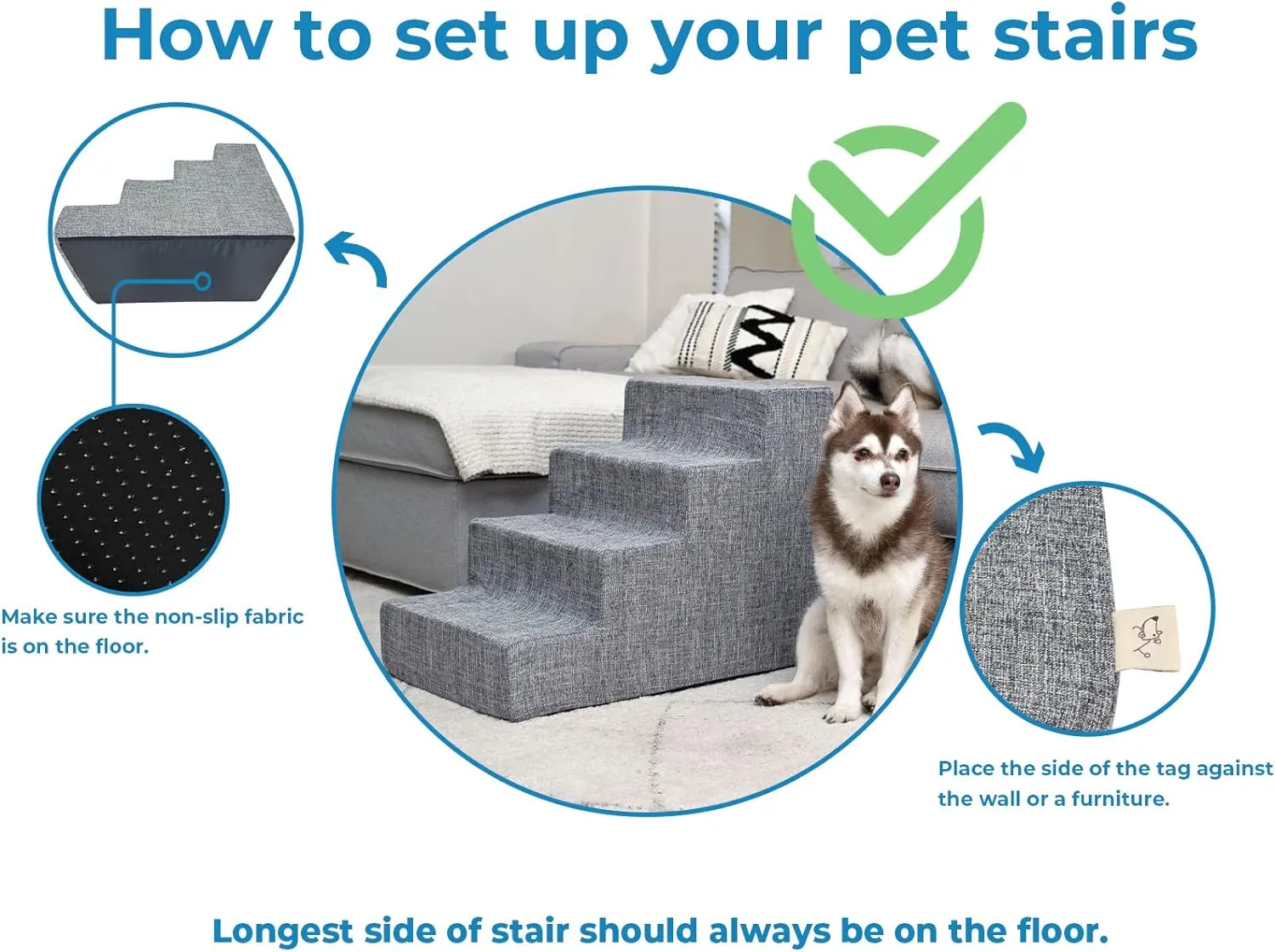 How to set up your pet stairs

Make sure the non-slip fabric is on the floor.

Place the side of the tag against the wall or a furniture.

Longest side of stair should always be on the floor.